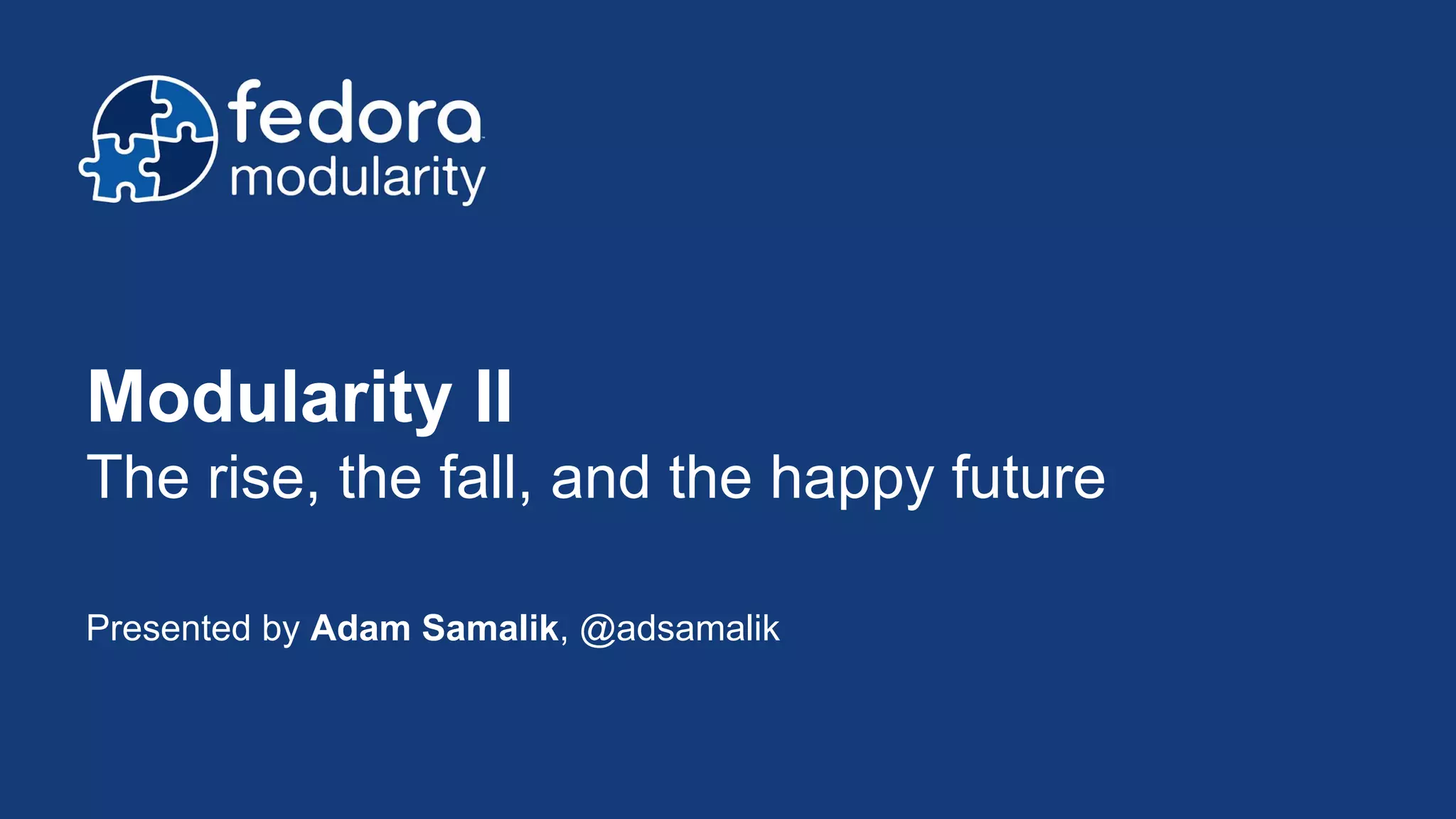 fedora
modularity

Modularity II
The rise, the fall, and the happy future

Presented by Adam Samalik, @adsamalik